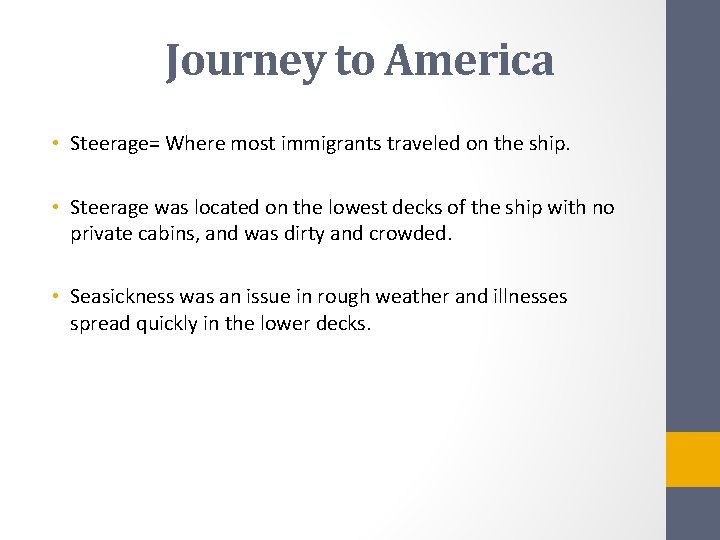 Journey to America

• Steerage= Where most immigrants traveled on the ship.

• Steerage was located on the lowest decks of the ship with no private cabins, and was dirty and crowded.

• Seasickness was an issue in rough weather and illnesses spread quickly in the lower decks.